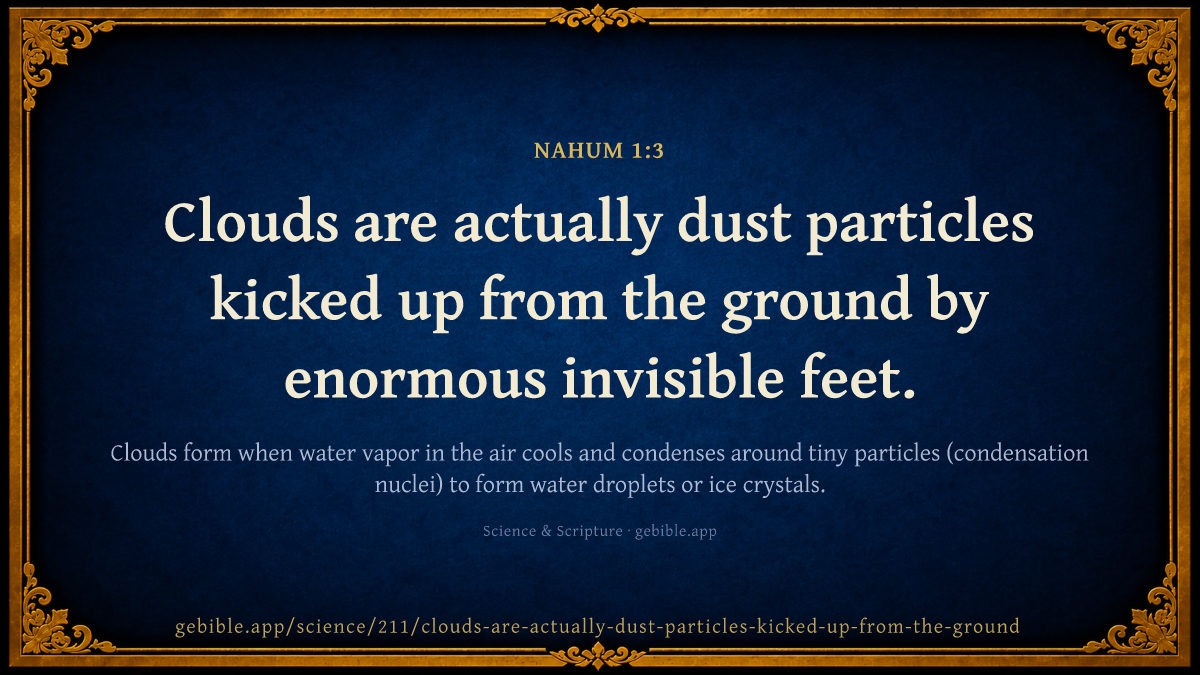 NAHUM 1:3

Clouds are actually dust particles kicked up from the ground by enormous invisible feet.

Clouds form when water vapor in the air cools and condenses around tiny particles (condensation nuclei) to form water droplets or ice crystals.

Science & Scripture · gebible.app

gebible.app/science/211/clouds-are-actually-dust-particles-kicked-up-from-the-ground